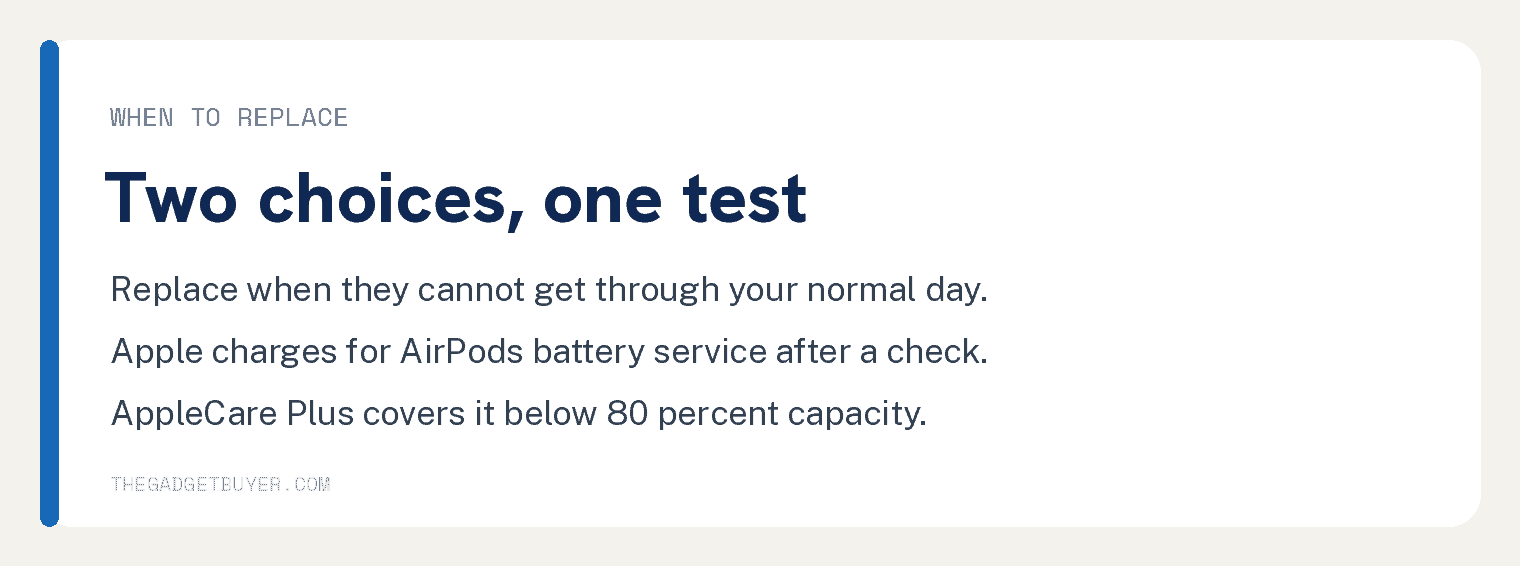 WHEN TO REPLACE

Two choices, one test

Replace when they cannot get through your normal day.

Apple charges for AirPods battery service after a check.

AppleCare Plus covers it below 80 percent capacity.

THEGADGETBUYER.COM